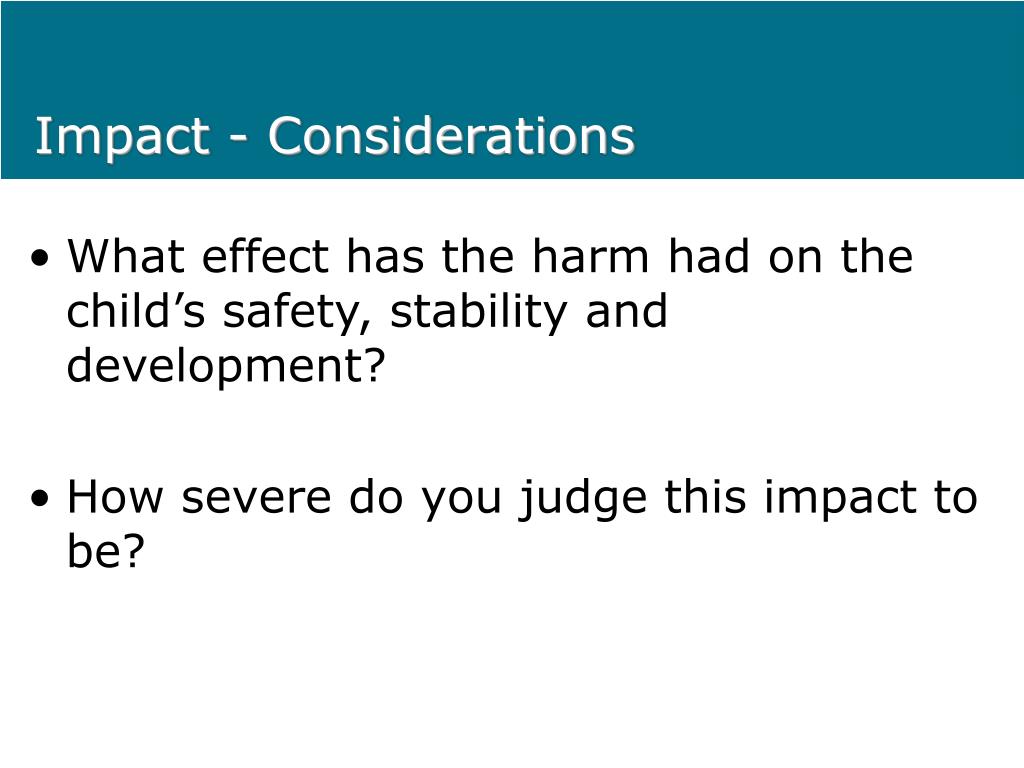 Impact - Considerations

• What effect has the harm had on the child’s safety, stability and development?

• How severe do you judge this impact to be?